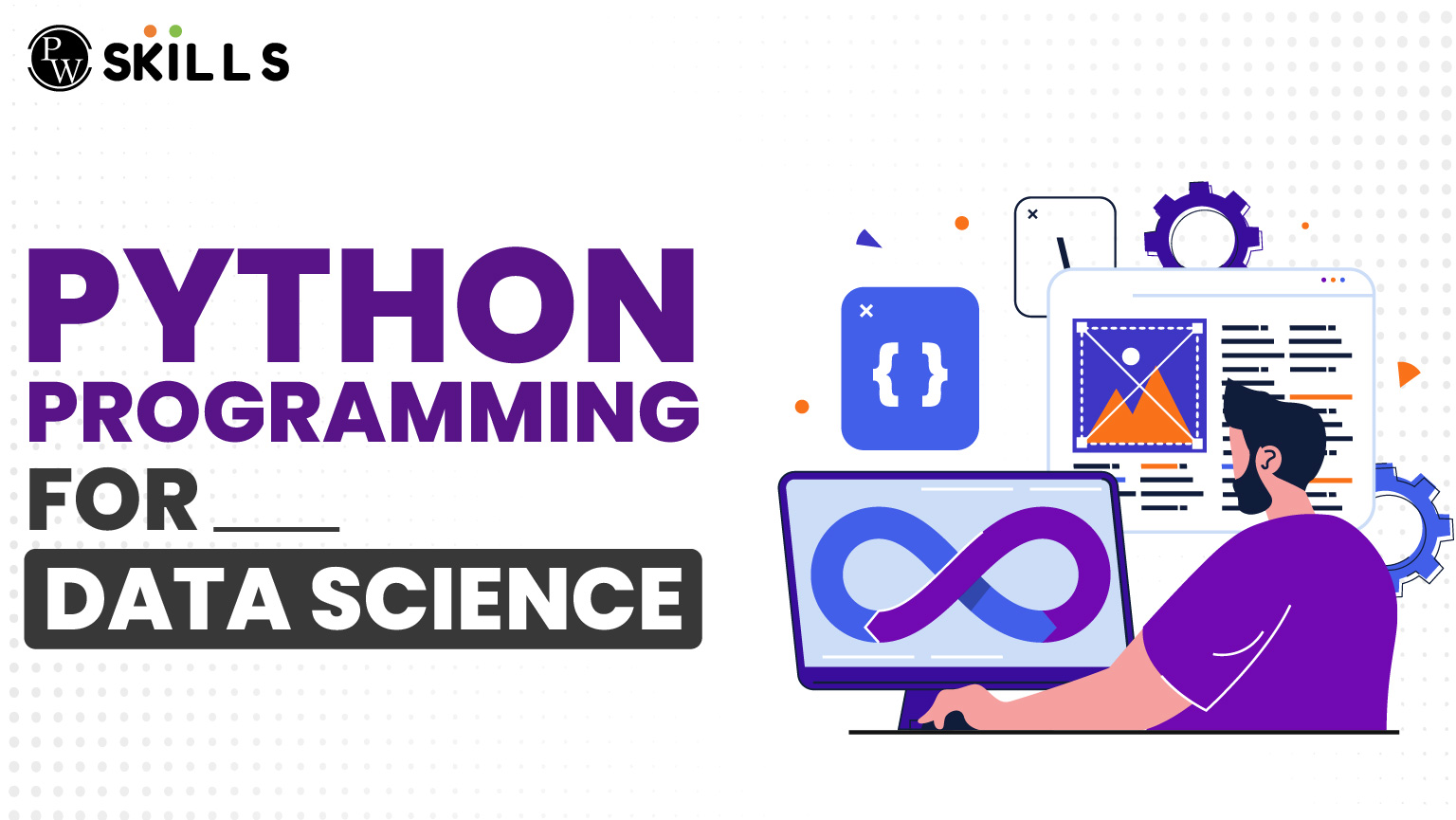 PW SKILLS

PYTHON PROGRAMMING FOR DATA SCIENCE

{ }